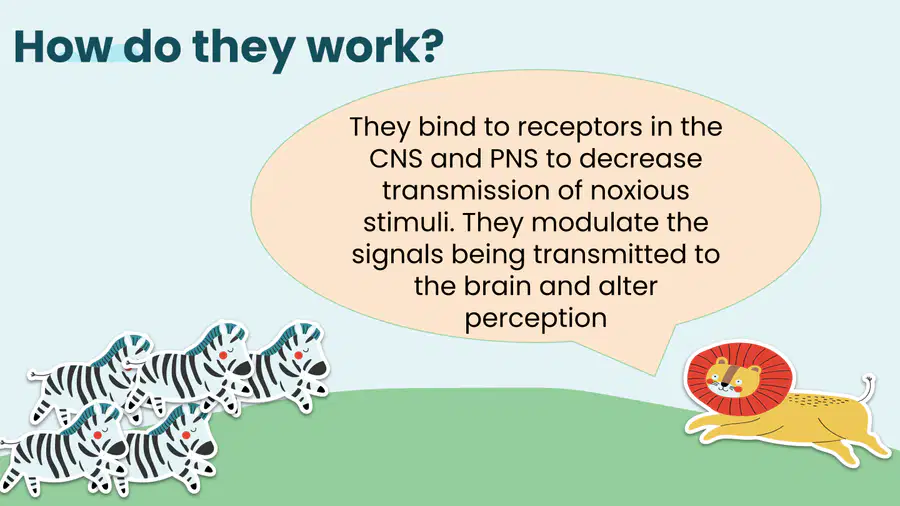 How do they work?

They bind to receptors in the CNS and PNS to decrease transmission of noxious stimuli. They modulate the signals being transmitted to the brain and alter perception